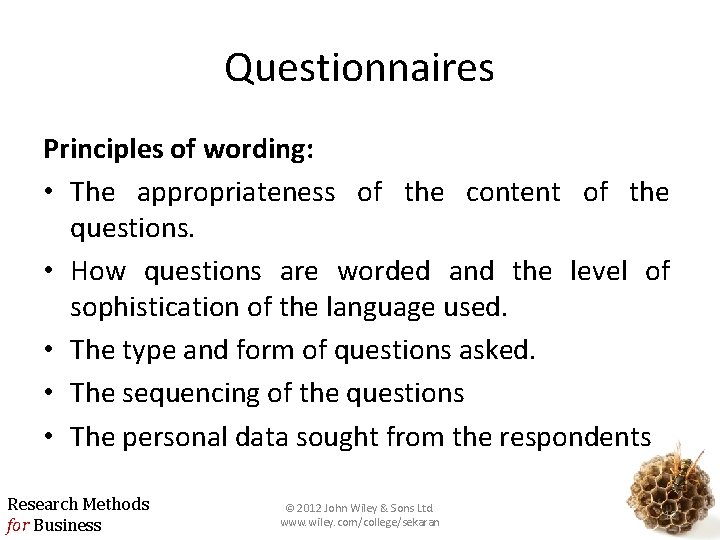 Questionnaires

Principles of wording:

• The appropriateness of the content of the questions.

• How questions are worded and the level of sophistication of the language used.

• The type and form of questions asked.

• The sequencing of the questions

• The personal data sought from the respondents

Research Methods
for Business

© 2012 John Wiley & Sons Ltd
www.wiley.com/college/sekaran